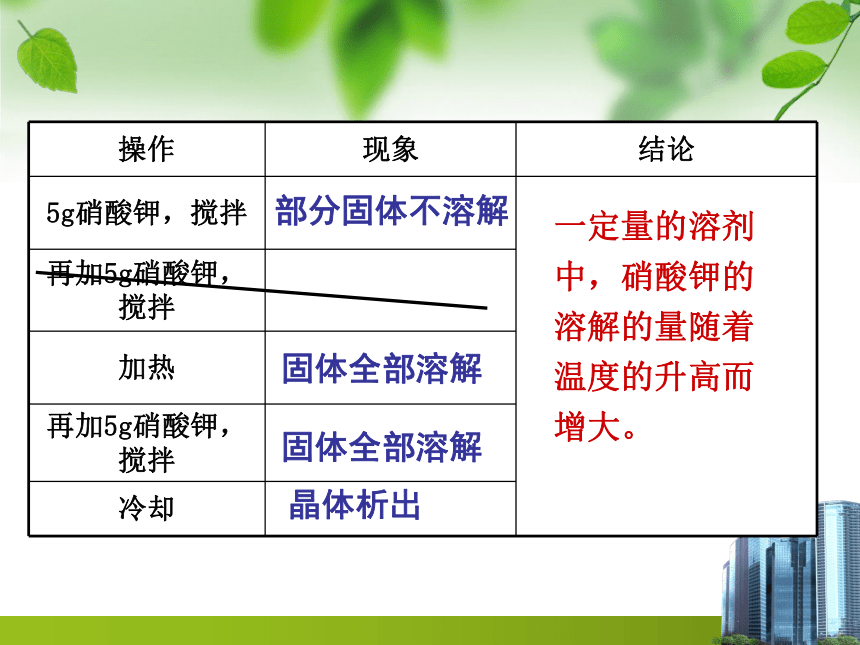 | 操作 | 现象 | 结论 |
|---|---|---|
| 5g硝酸钾，搅拌 | 部分固体不溶解 | 一定量的溶剂中，硝酸钾的溶解的量随着温度的升高而增大。 |
| 再加5g硝酸钾，搅拌 | | |
| 加热 | 固体全部溶解 | |
| 再加5g硝酸钾，搅拌 | 固体全部溶解 | |
| 冷却 | 晶体析出 | |